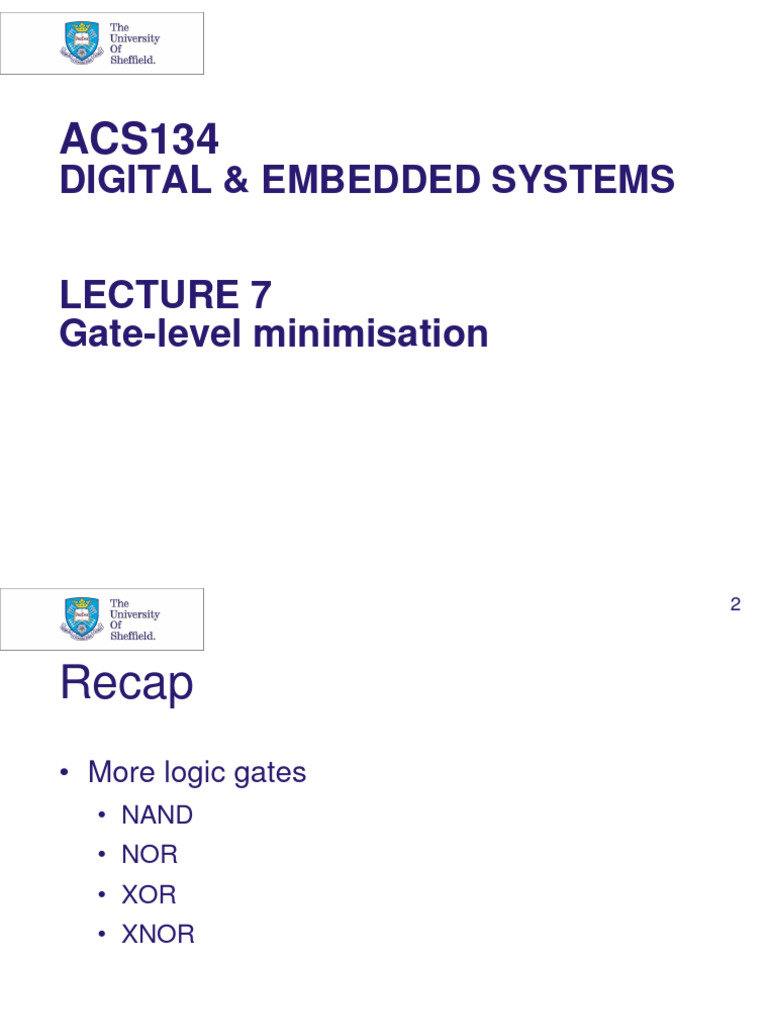 The University Of Sheffield.

ACS134
DIGITAL & EMBEDDED SYSTEMS

LECTURE 7
Gate-level minimisation

The University Of Sheffield.

2

Recap

• More logic gates
• NAND
• NOR
• XOR
• XNOR